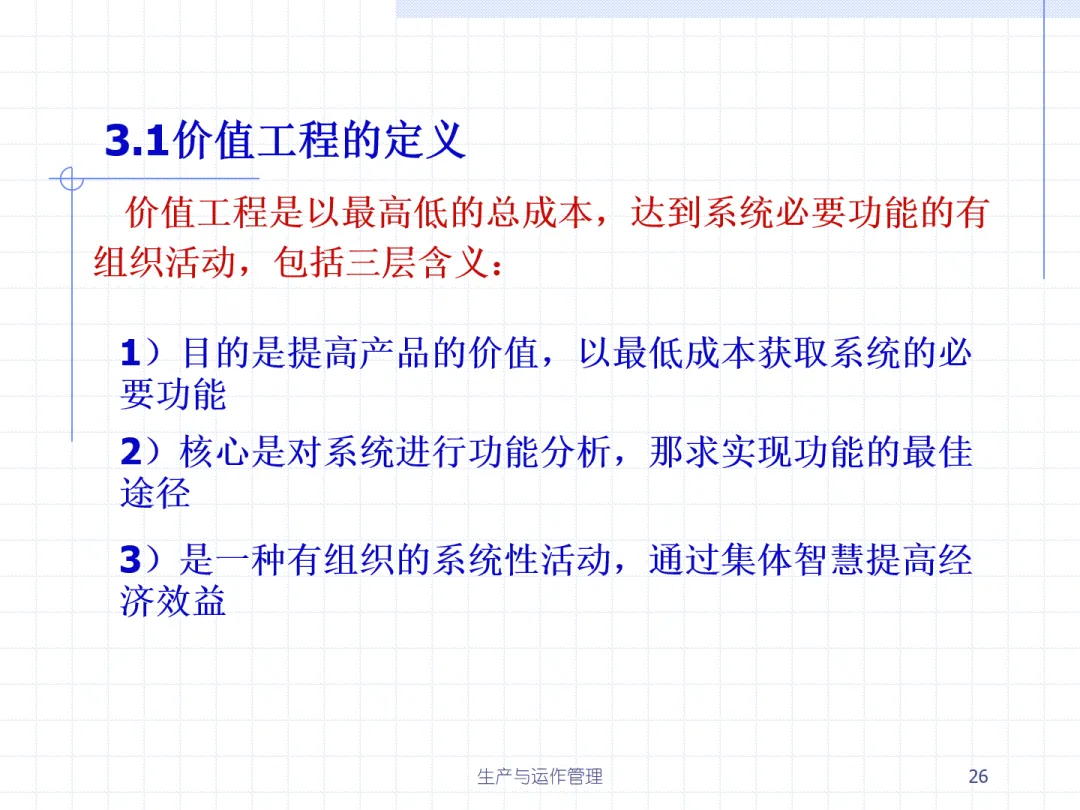 3.1价值工程的定义

价值工程是以最高低的总成本，达到系统必要功能的有组织活动，包括三层含义：

1）目的是提高产品的价值，以最低成本获取系统的必要功能

2）核心是对系统进行功能分析，那求实现功能的最佳途径

3）是一种有组织的系统性活动，通过集体智慧提高经济效益

生产与运作管理

26